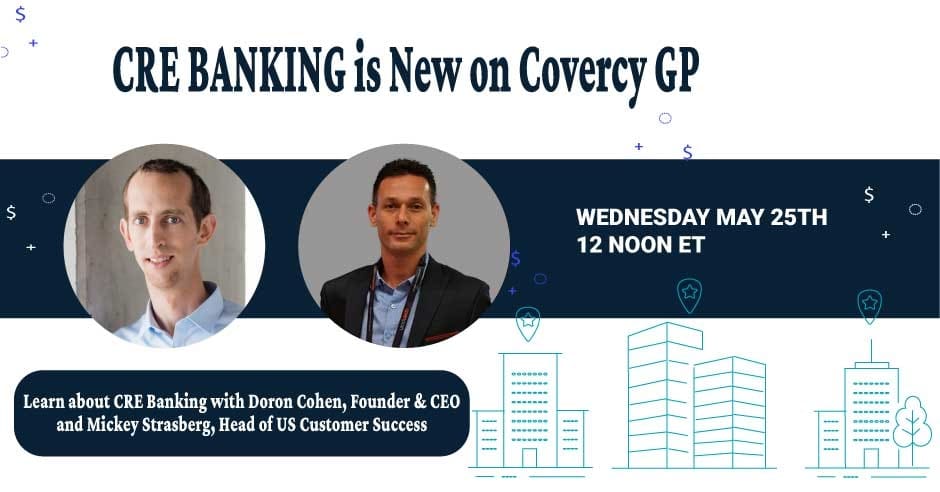 CRE BANKING is New on Covercy GP

WEDNESDAY MAY 25TH
12 NOON ET

Learn about CRE Banking with Doron Cohen, Founder & CEO and Mickey Strasberg, Head of US Customer Success